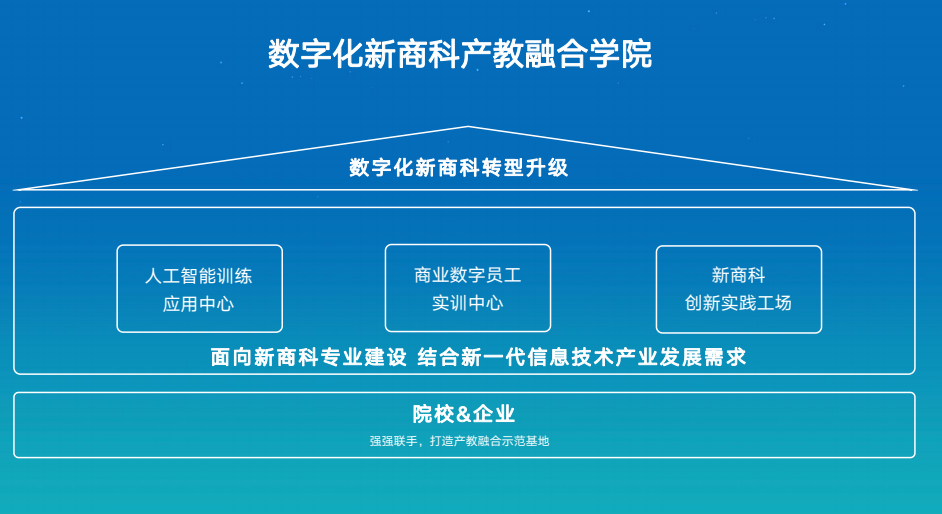 数字化新商科产教融合学院

数字化新商科转型升级

人工智能训练
应用中心

商业数字员工
实训中心

新商科
创新实践工场

面向新商科专业建设 结合新一代信息技术产业发展需求

院校&企业

强强联手，打造产教融合示范基地